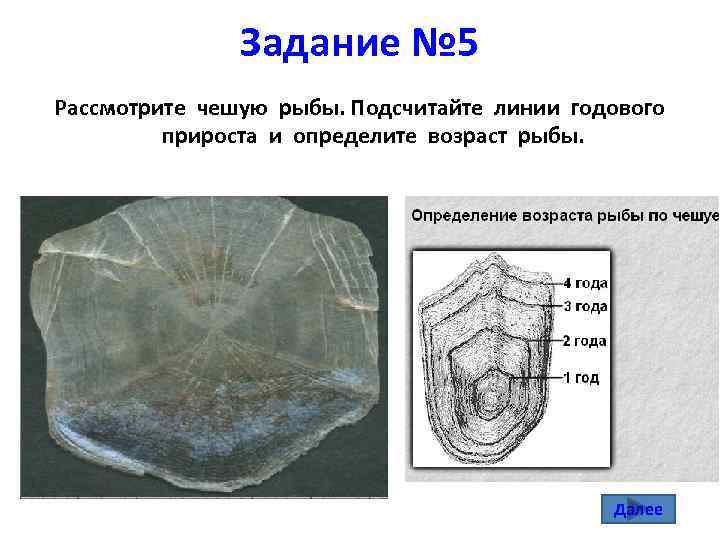 Задание №5

Рассмотрите чешую рыбы. Подсчитайте линии годового прироста и определите возраст рыбы.

Определение возраста рыбы по чешуе

4 года
3 года
2 года
1 год

Далее